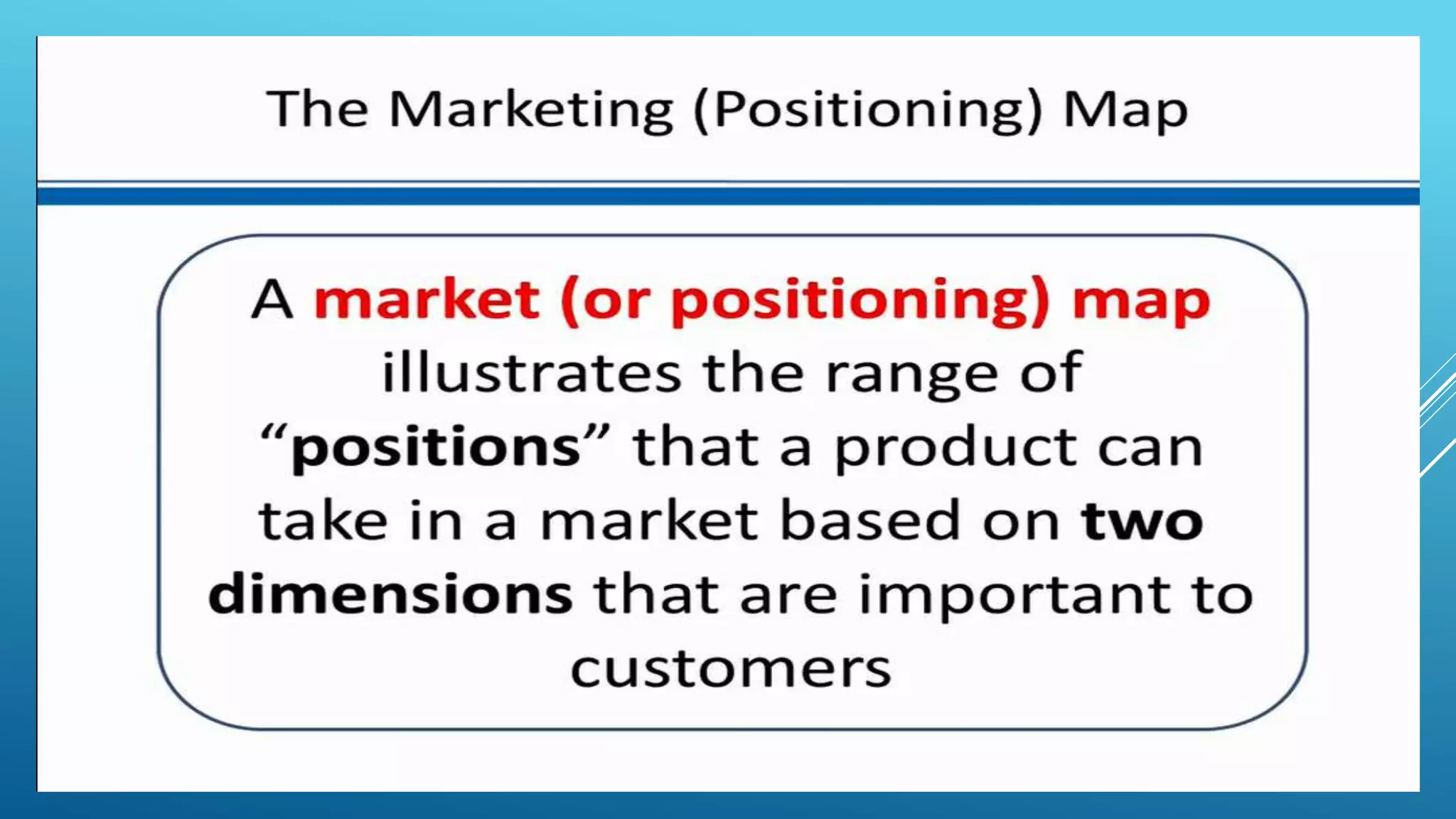 The Marketing (Positioning) Map

A market (or positioning) map illustrates the range of “positions” that a product can take in a market based on two dimensions that are important to customers